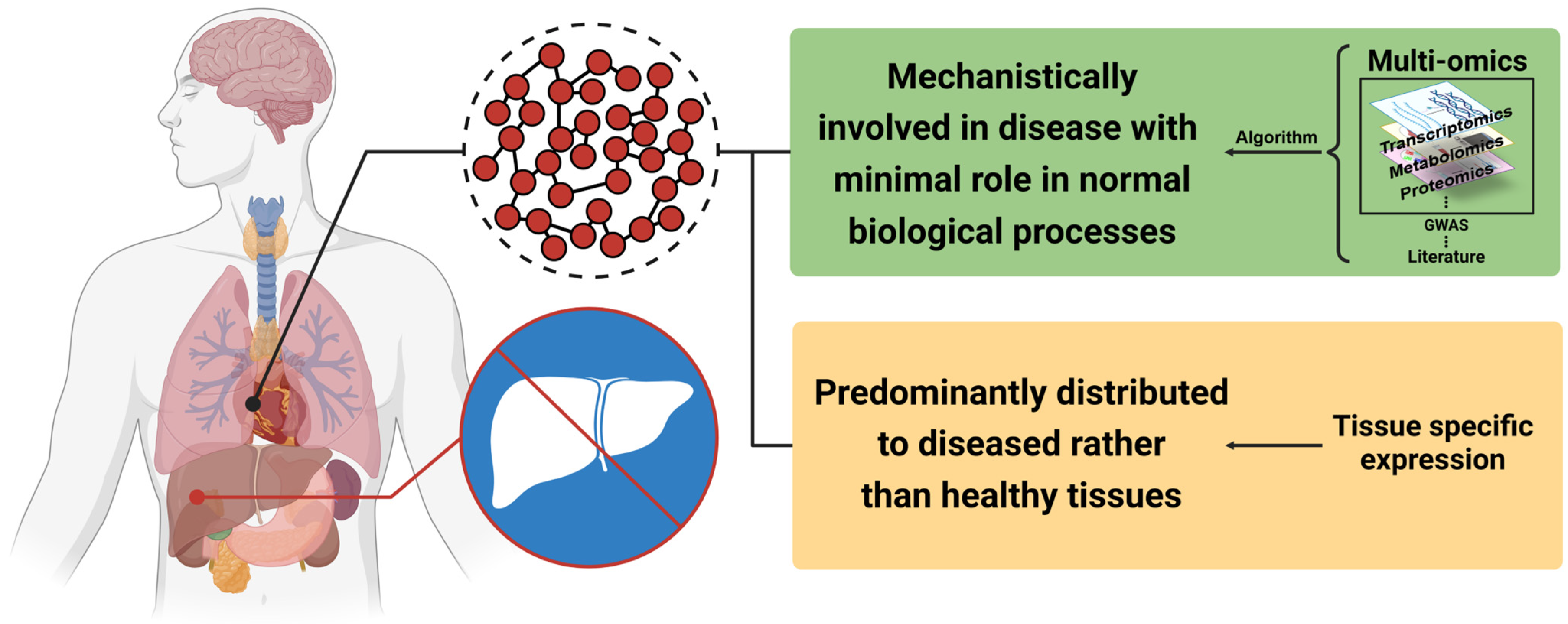 Mechanistically involved in disease with minimal role in normal biological processes

Algorithm

Multi-omics

Transcriptomics

Metabolomics

Proteomics

GWAS

Literature

Predominantly distributed to diseased rather than healthy tissues

Tissue specific expression